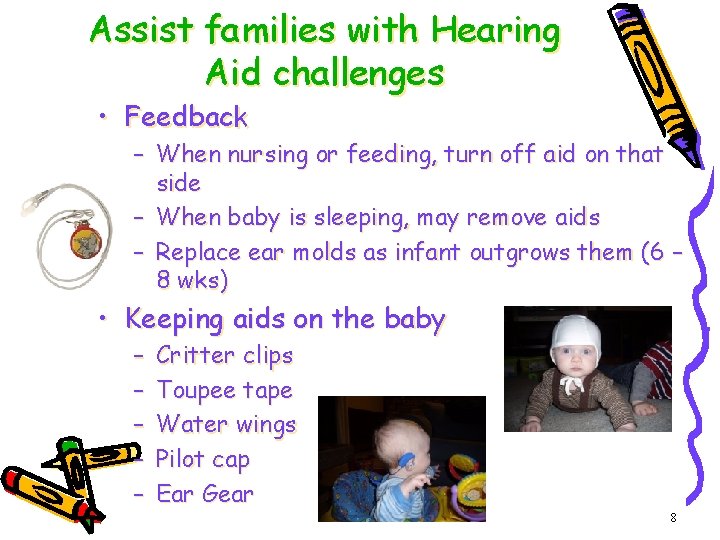 Assist families with Hearing Aid challenges

• Feedback
– When nursing or feeding, turn off aid on that side
– When baby is sleeping, may remove aids
– Replace ear molds as infant outgrows them (6 – 8 wks)

• Keeping aids on the baby
– Critter clips
– Toupee tape
– Water wings
– Pilot cap
– Ear Gear

8